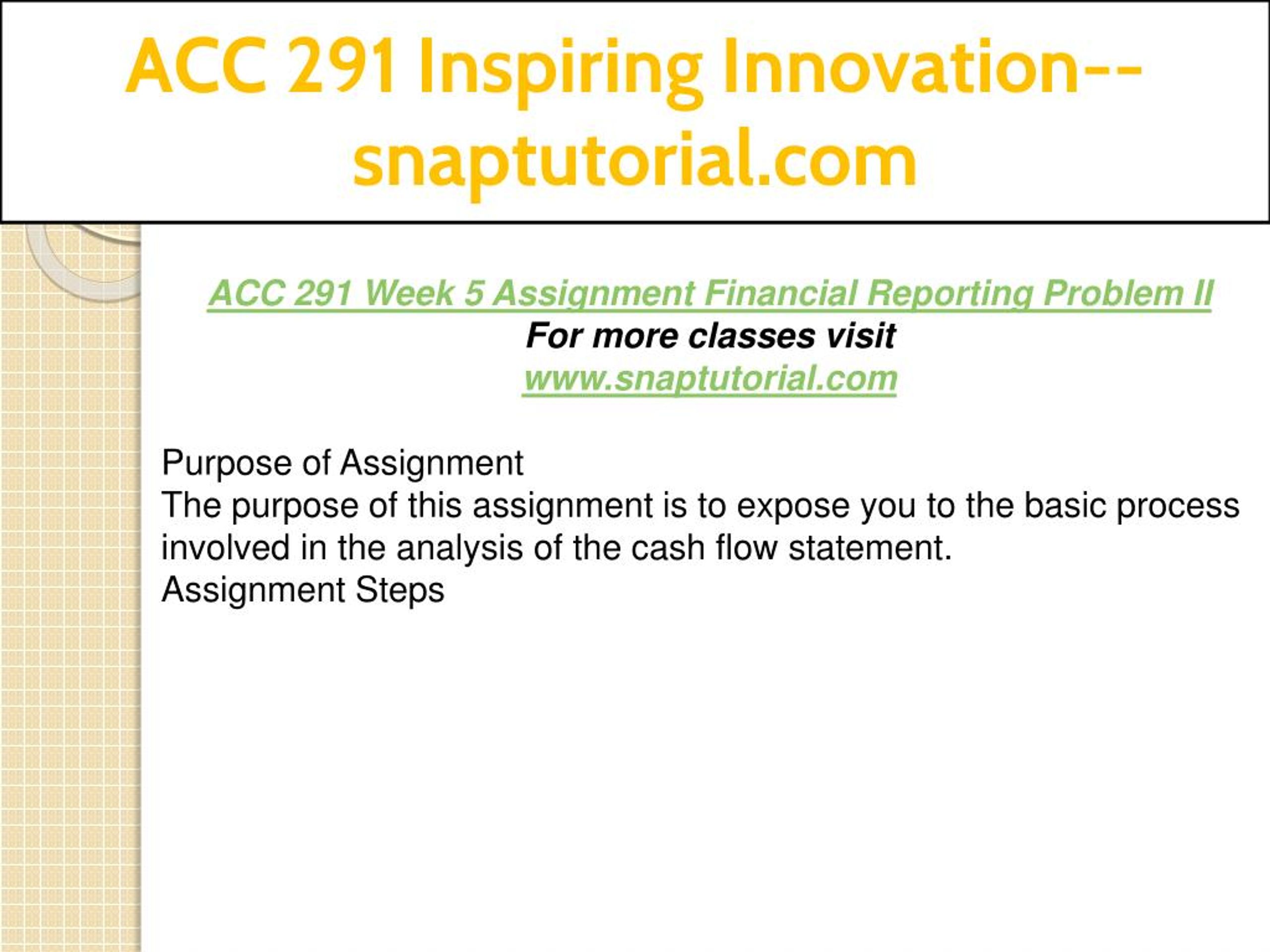 ACC 291 Inspiring Innovation--snaptutorial.com

ACC 291 Week 5 Assignment Financial Reporting Problem II
For more classes visit
www.snaptutorial.com

Purpose of Assignment
The purpose of this assignment is to expose you to the basic process involved in the analysis of the cash flow statement.
Assignment Steps